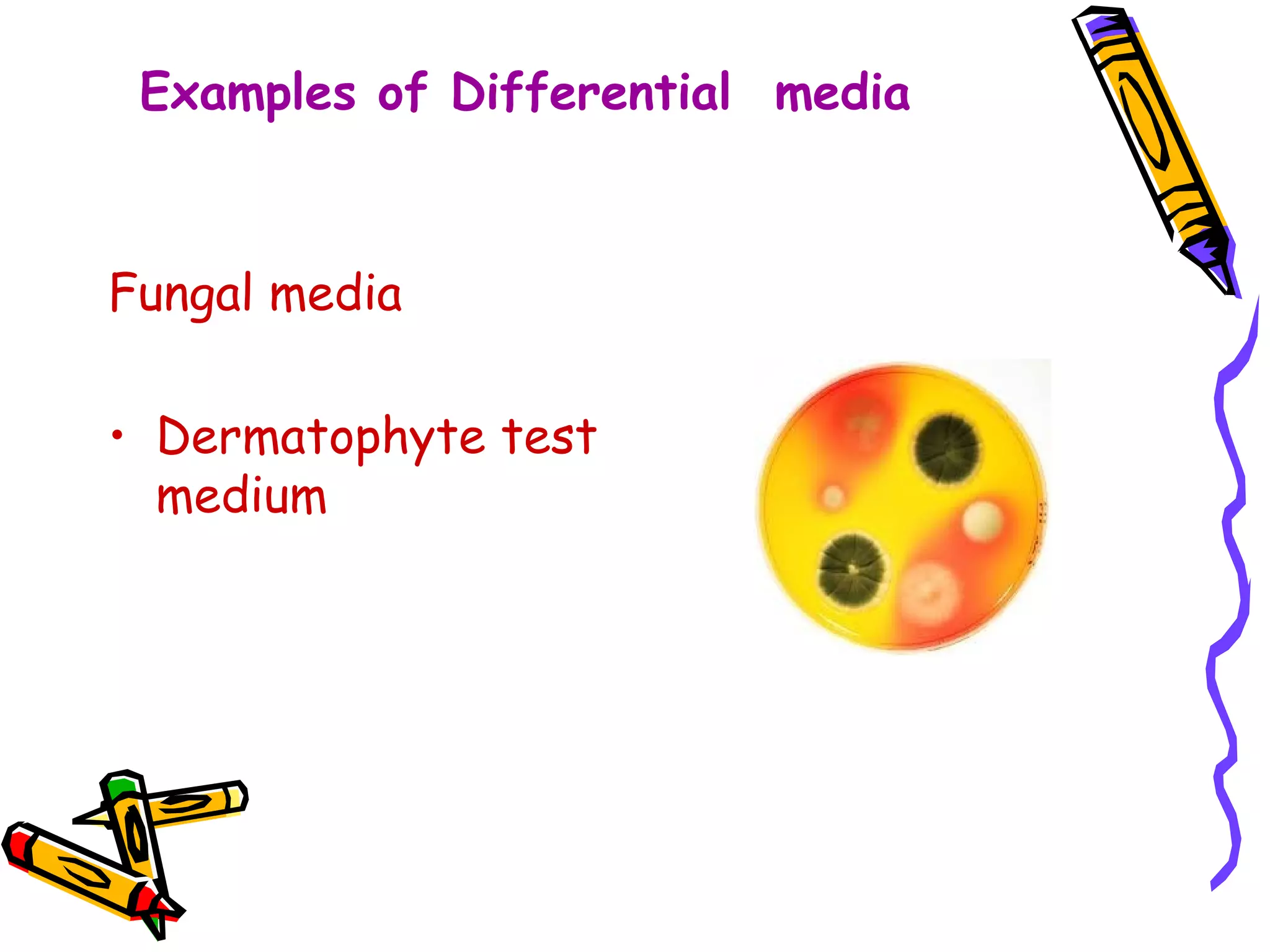 Examples of Differential media

Fungal media

• Dermatophyte test medium